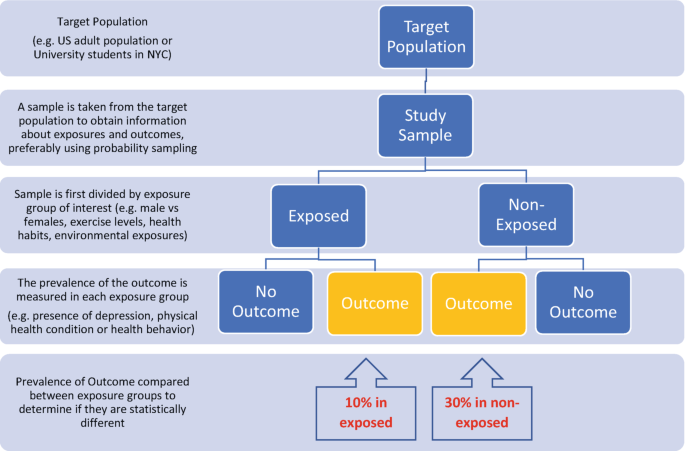 Target Population

(e.g. US adult population or University students in NYC)

Target Population

A sample is taken from the target population to obtain information about exposures and outcomes, preferably using probability sampling

Study Sample

Sample is first divided by exposure group of interest (e.g. male vs females, exercise levels, health habits, environmental exposures)

Exposed

Non-Exposed

The prevalence of the outcome is measured in each exposure group

(e.g. presence of depression, physical health condition or health behavior)

No Outcome

Outcome

Outcome

No Outcome

Prevalence of Outcome compared between exposure groups to determine if they are statistically different

10% in exposed

30% in non-exposed